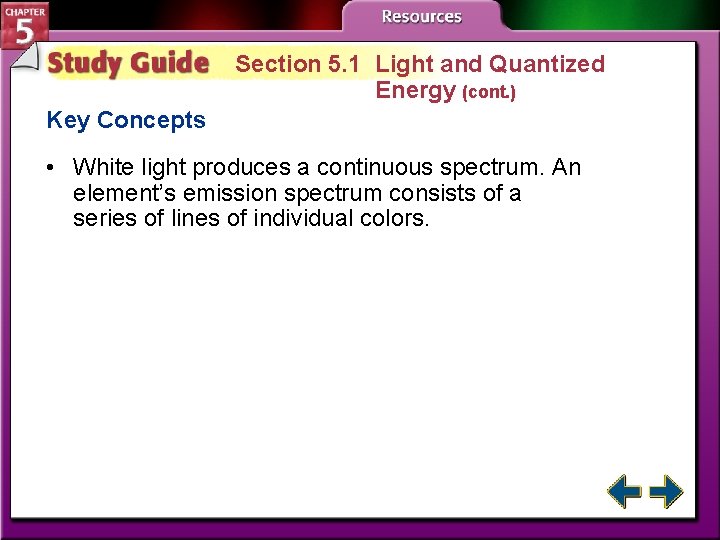 CHAPTER 5

Resources

Study Guide Section 5.1 Light and Quantized Energy (cont.)

Key Concepts

• White light produces a continuous spectrum. An element's emission spectrum consists of a series of lines of individual colors.